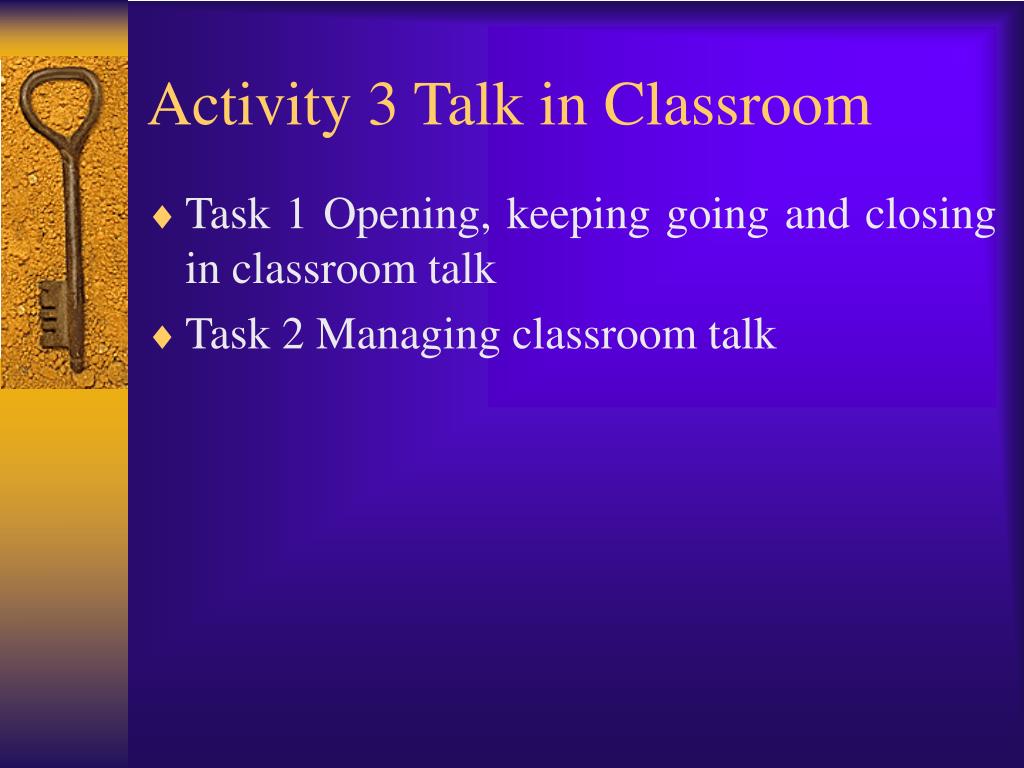 Activity 3 Talk in Classroom

♦ Task 1 Opening, keeping going and closing in classroom talk
♦ Task 2 Managing classroom talk